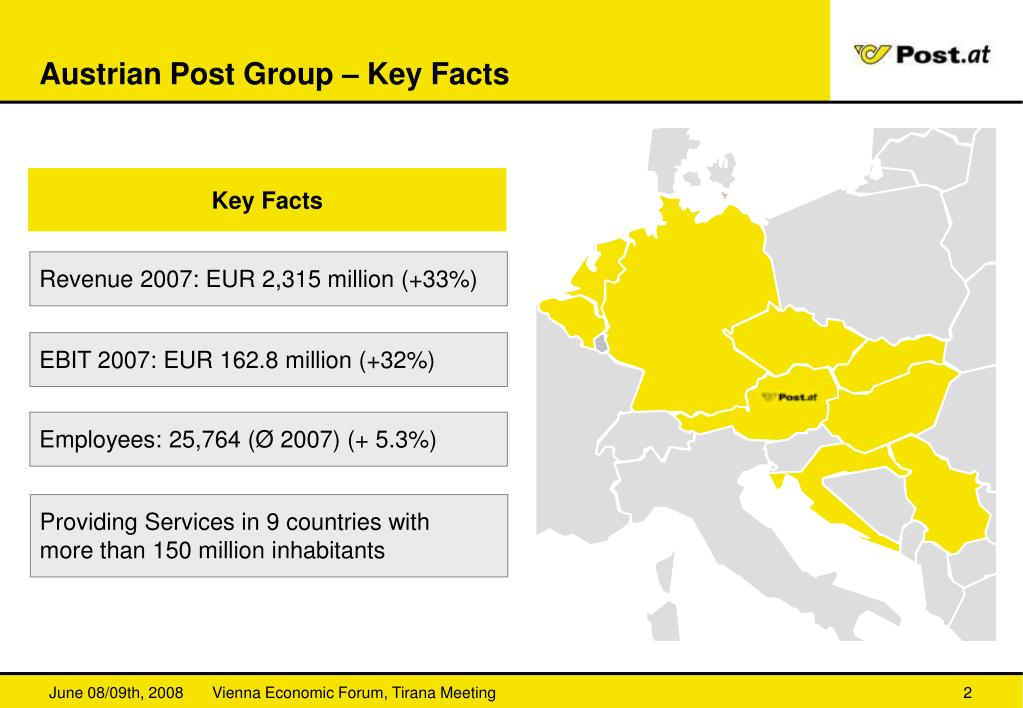 Austrian Post Group – Key Facts

Post.at

Key Facts

Revenue 2007: EUR 2,315 million (+33%)

EBIT 2007: EUR 162.8 million (+32%)

Employees: 25,764 (Ø 2007) (+ 5.3%)

Providing Services in 9 countries with more than 150 million inhabitants

Post.at

June 08/09th, 2008 Vienna Economic Forum, Tirana Meeting 2